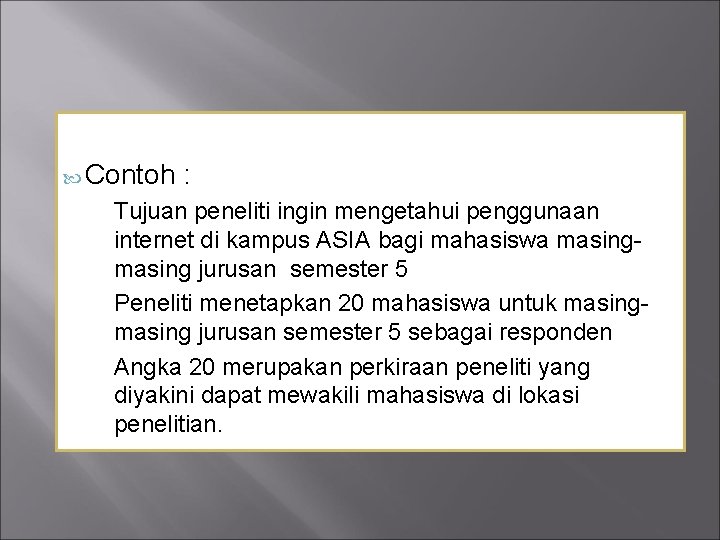 Contoh :

Tujuan peneliti ingin mengetahui penggunaan internet di kampus ASIA bagi mahasiswa masing-masing jurusan semester 5

Peneliti menetapkan 20 mahasiswa untuk masing-masing jurusan semester 5 sebagai responden

Angka 20 merupakan perkiraan peneliti yang diyakini dapat mewakili mahasiswa di lokasi penelitian.